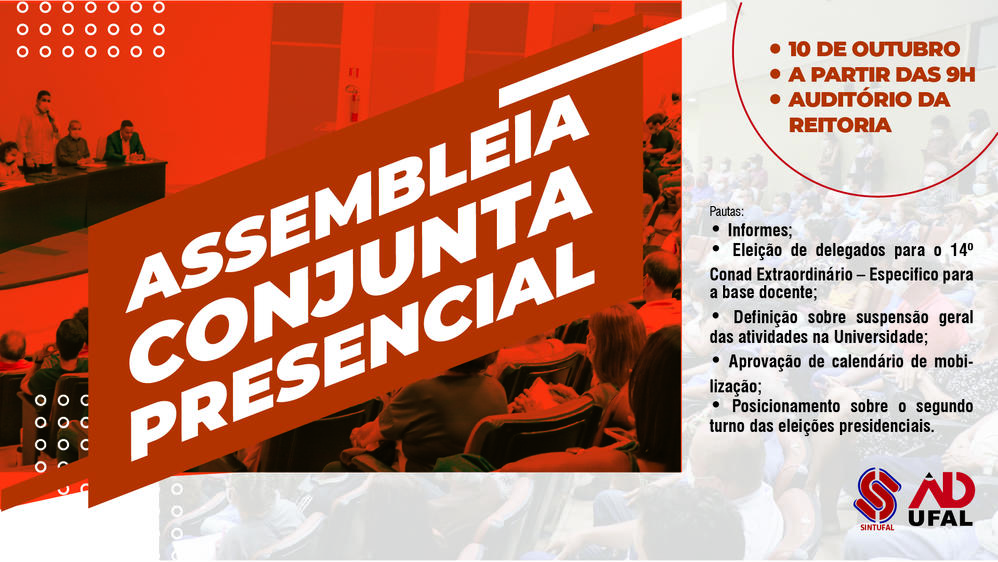 ASSEMBLEIA CONJUNTA PRESENCIAL

• 10 DE OUTUBRO
• A PARTIR DAS 9H
• AUDITÓRIO DA REITORIA

Pautas:
• Informes;
• Eleição de delegados para o 14º Conad Extraordinário – Especifico para a base docente;
• Definição sobre suspensão geral das atividades na Universidade;
• Aprovação de calendário de mobilização;
• Posicionamento sobre o segundo turno das eleições presidenciais.

SINTUFAL

AD UFAL